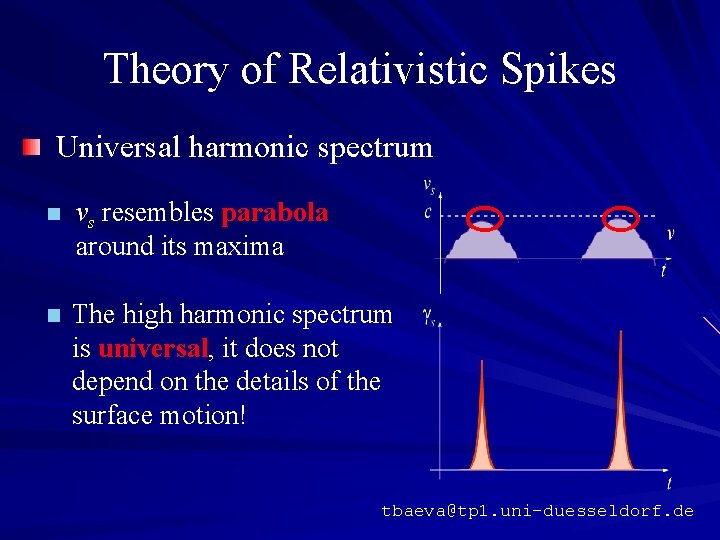 Theory of Relativistic Spikes

Universal harmonic spectrum

$v_s$ resembles parabola around its maxima

The high harmonic spectrum is universal, it does not depend on the details of the surface motion!

$v_s$

$c$

$v$

$t$

$\gamma_s$

$t$

tbaeva@tp1.uni-duesseldorf.de